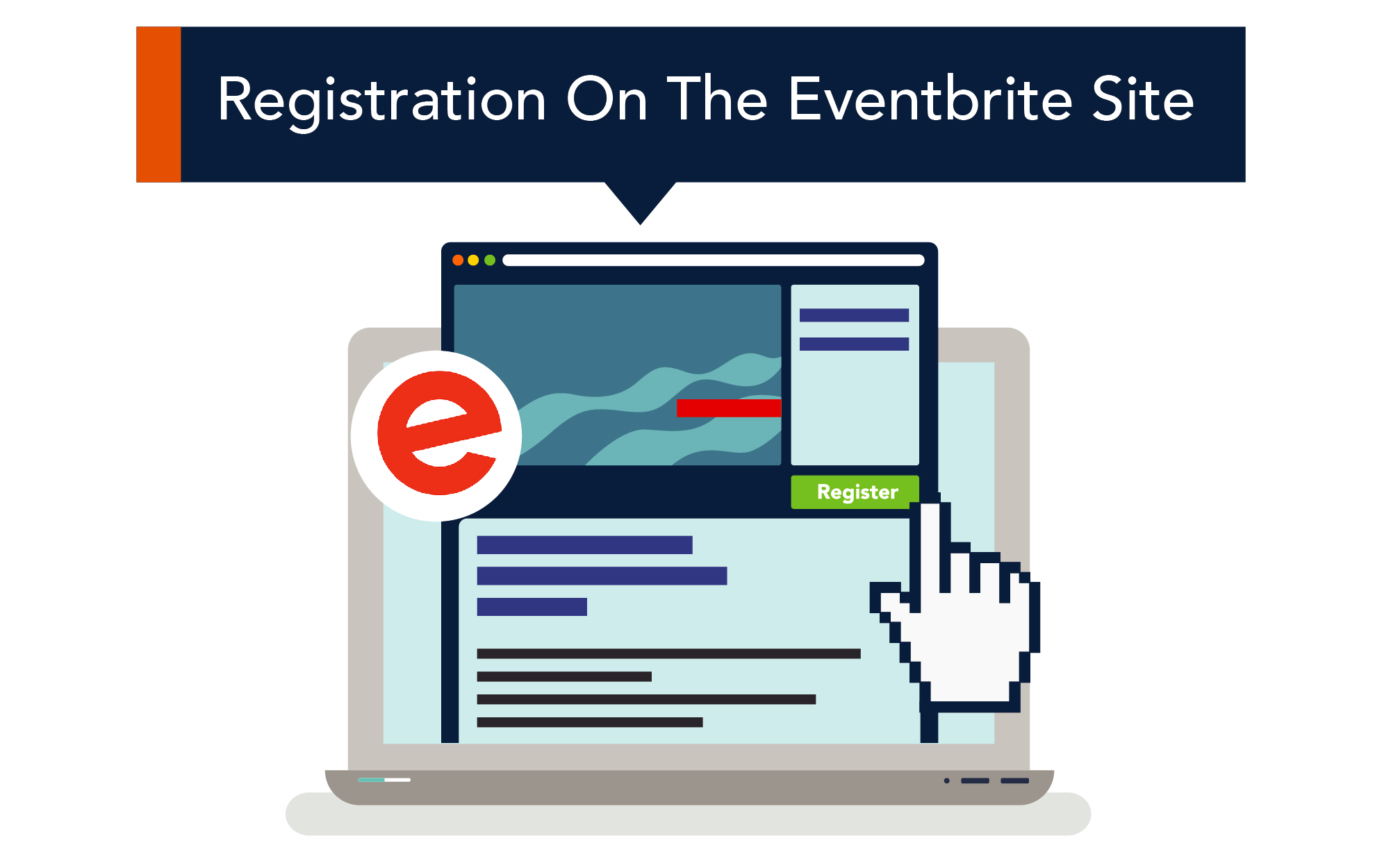 Registration On The Eventbrite Site

e

Register